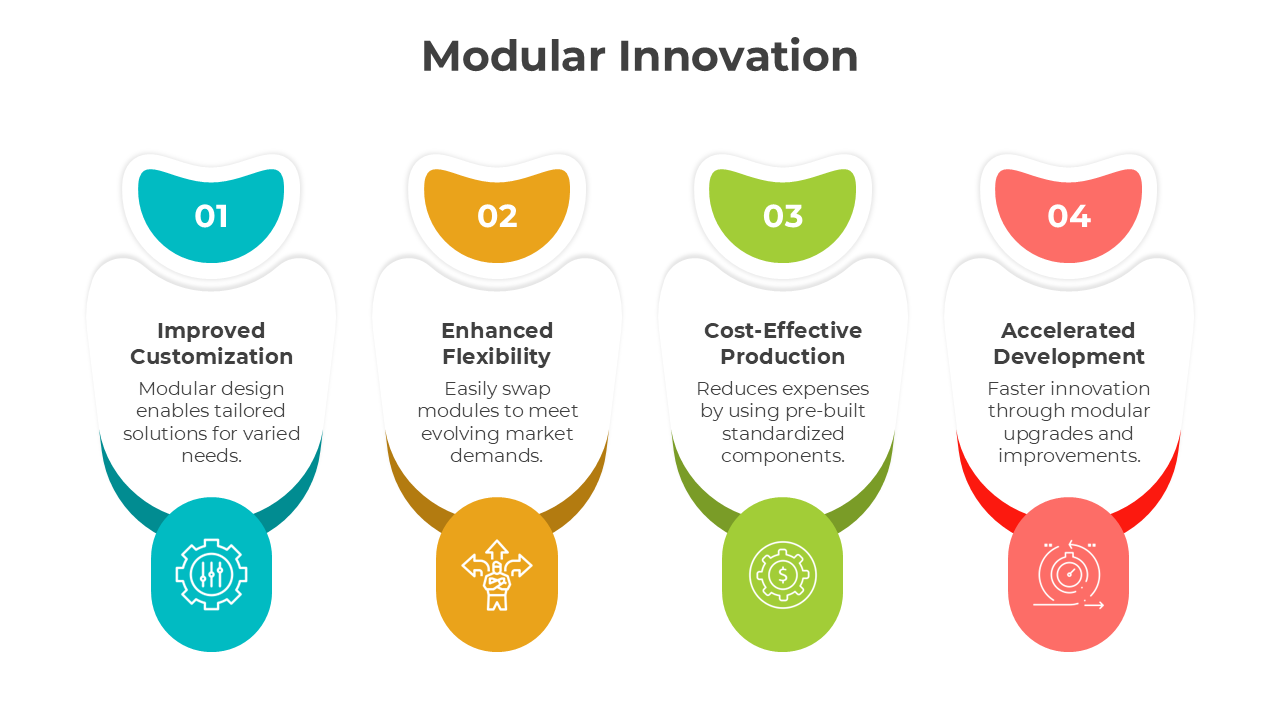 Modular Innovation

01

Improved Customization

Modular design enables tailored solutions for varied needs.

02

Enhanced Flexibility

Easily swap modules to meet evolving market demands.

03

Cost-Effective Production

Reduces expenses by using pre-built standardized components.

04

Accelerated Development

Faster innovation through modular upgrades and improvements.